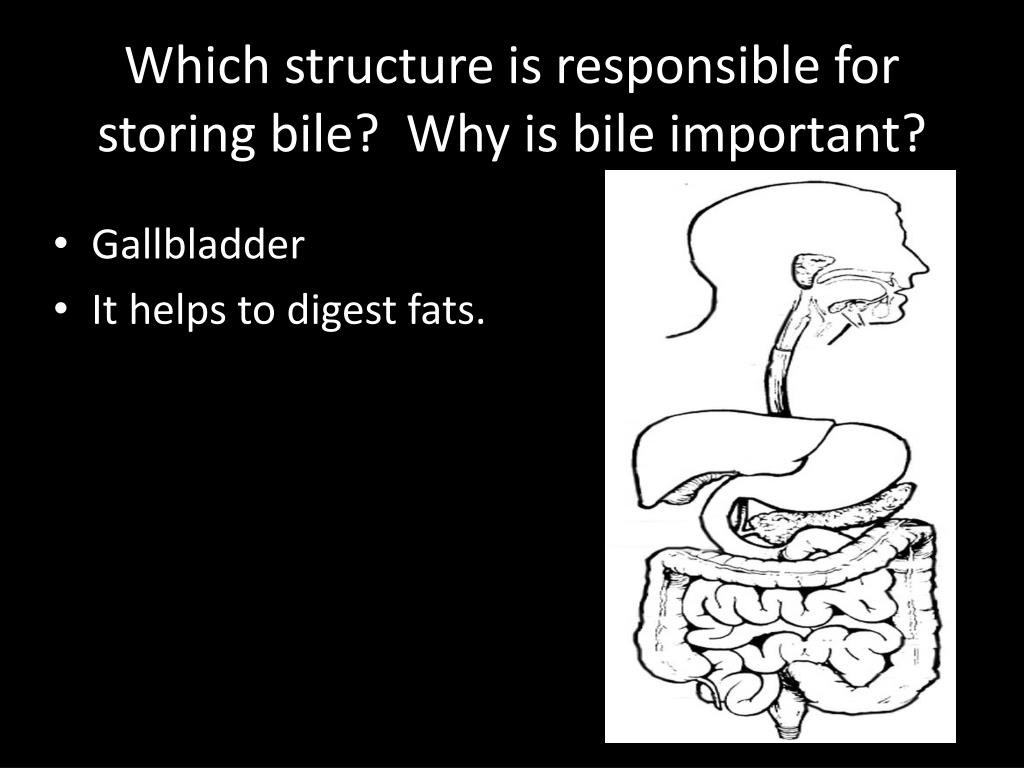 Which structure is responsible for storing bile?  Why is bile important?

• Gallbladder
• It helps to digest fats.